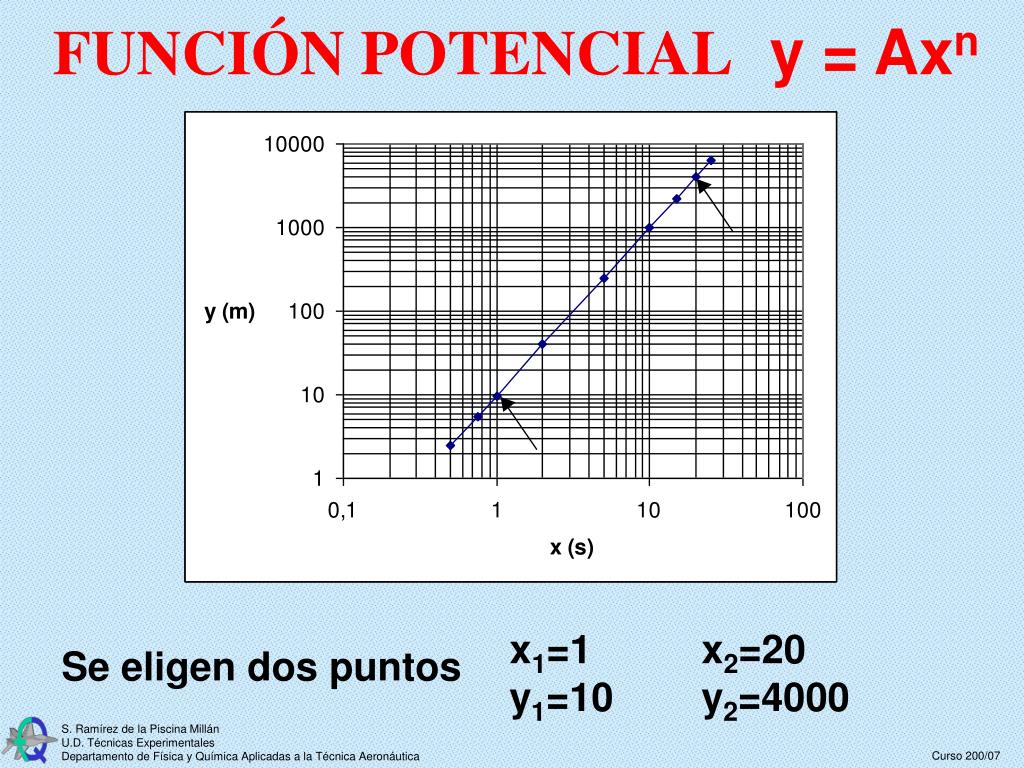 FUNCIÓN POTENCIAL $y = Ax^n$

10000
1000
y (m)
100
10
1
0,1
1
10
100
x (s)

Se eligen dos puntos

$x_1=1$
$y_1=10$

$x_2=20$
$y_2=4000$

S. Ramírez de la Piscina Millán
U.D. Técnicas Experimentales
Departamento de Física y Química Aplicadas a la Técnica Aeronáutica

Curso 200/07